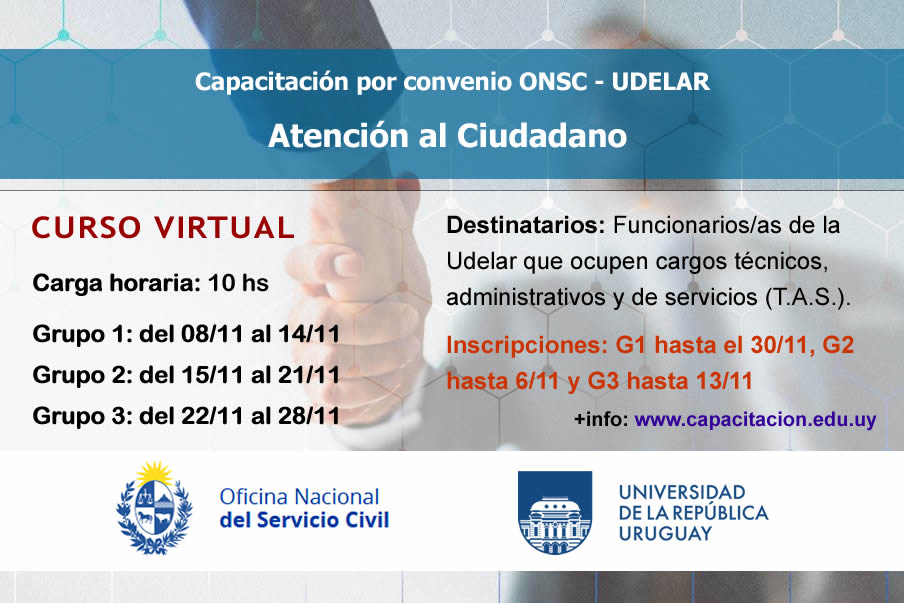 Capacitación por convenio ONSC - UDELAR

Atención al Ciudadano

CURSO VIRTUAL

Carga horaria: 10 hs

Grupo 1: del 08/11 al 14/11

Grupo 2: del 15/11 al 21/11

Grupo 3: del 22/11 al 28/11

Destinatarios: Funcionarios/as de la Udelar que ocupen cargos técnicos, administrativos y de servicios (T.A.S.).

Inscripciones: G1 hasta el 30/11, G2 hasta 6/11 y G3 hasta 13/11

+info: www.capacitacion.edu.uy

Oficina Nacional
del Servicio Civil

UNIVERSIDAD
DE LA REPÚBLICA
URUGUAY